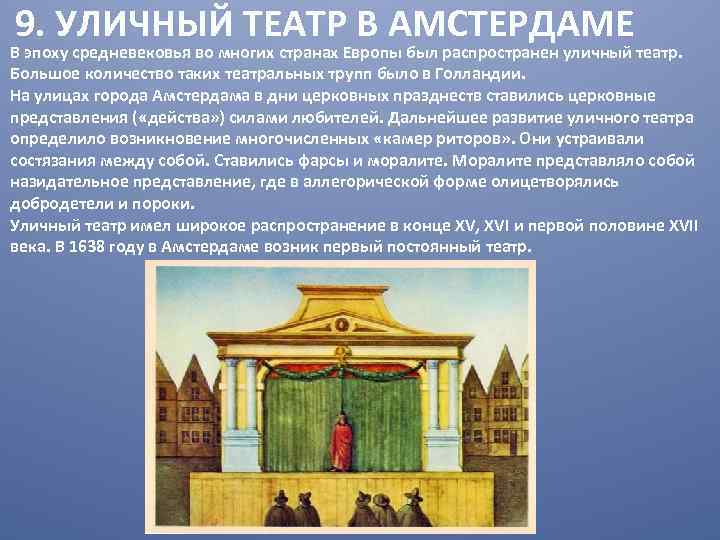 9. УЛИЧНЫЙ ТЕАТР В АМСТЕРДАМЕ

В эпоху средневековья во многих странах Европы был распространен уличный театр. Большое количество таких театральных трупп было в Голландии.
На улицах города Амстердама в дни церковных празднеств ставились церковные представления («действа») силами любителей. Дальнейшее развитие уличного театра определило возникновение многочисленных «камер риторов». Они устраивали состязания между собой. Ставились фарсы и моралите. Моралите представляло собой назидательное представление, где в аллегорической форме олицетворялись добродетели и пороки.
Уличный театр имел широкое распространение в конце XV, XVI и первой половине XVII века. В 1638 году в Амстердаме возник первый постоянный театр.